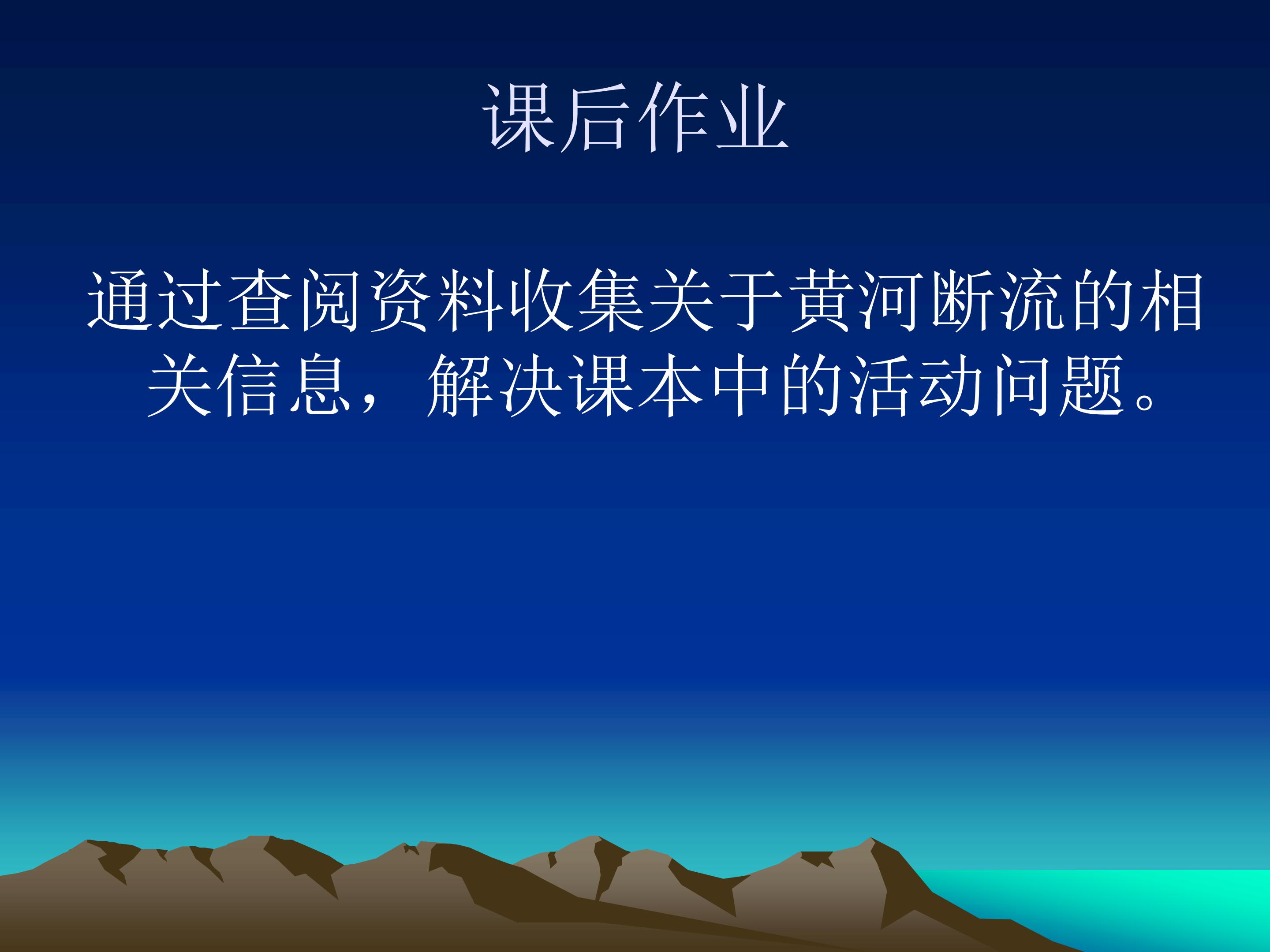 课后作业

通过查阅资料收集关于黄河断流的相关信息，解决课本中的活动问题。